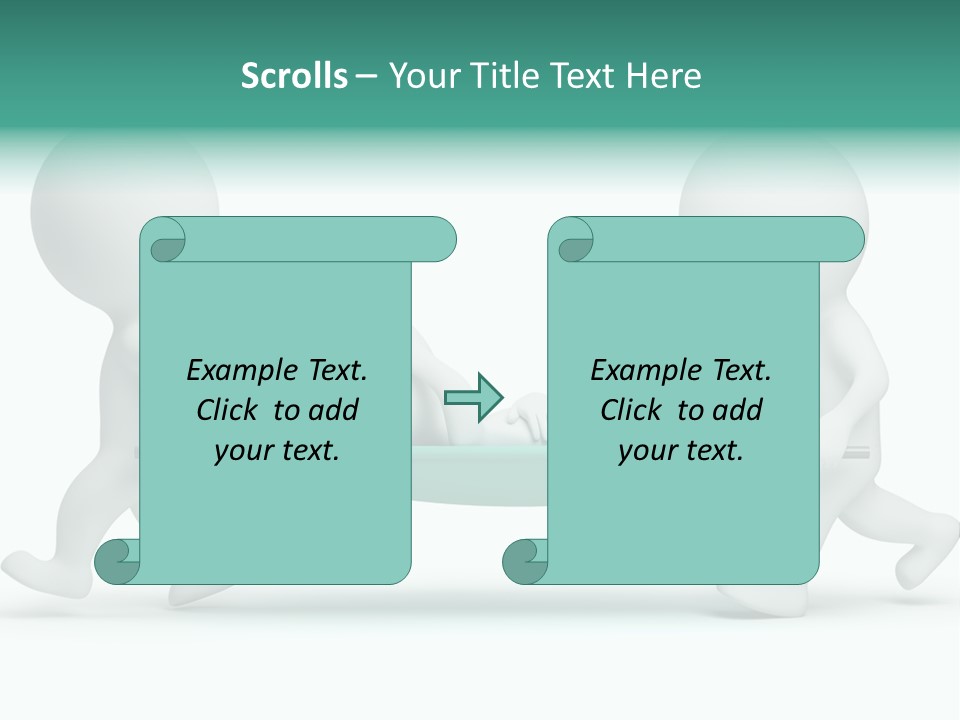 Scrolls – Your Title Text Here

Example Text.
Click to add
your text.

Example Text.
Click to add
your text.